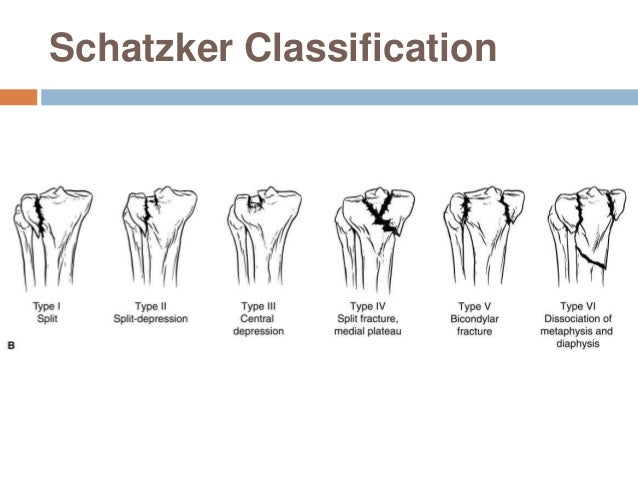 Schatzker Classification

Type I
Split

Type II
Split-depression

Type III
Central depression

Type IV
Split fracture, medial plateau

Type V
Bicondylar fracture

Type VI
Dissociation of metaphysis and diaphysis

B